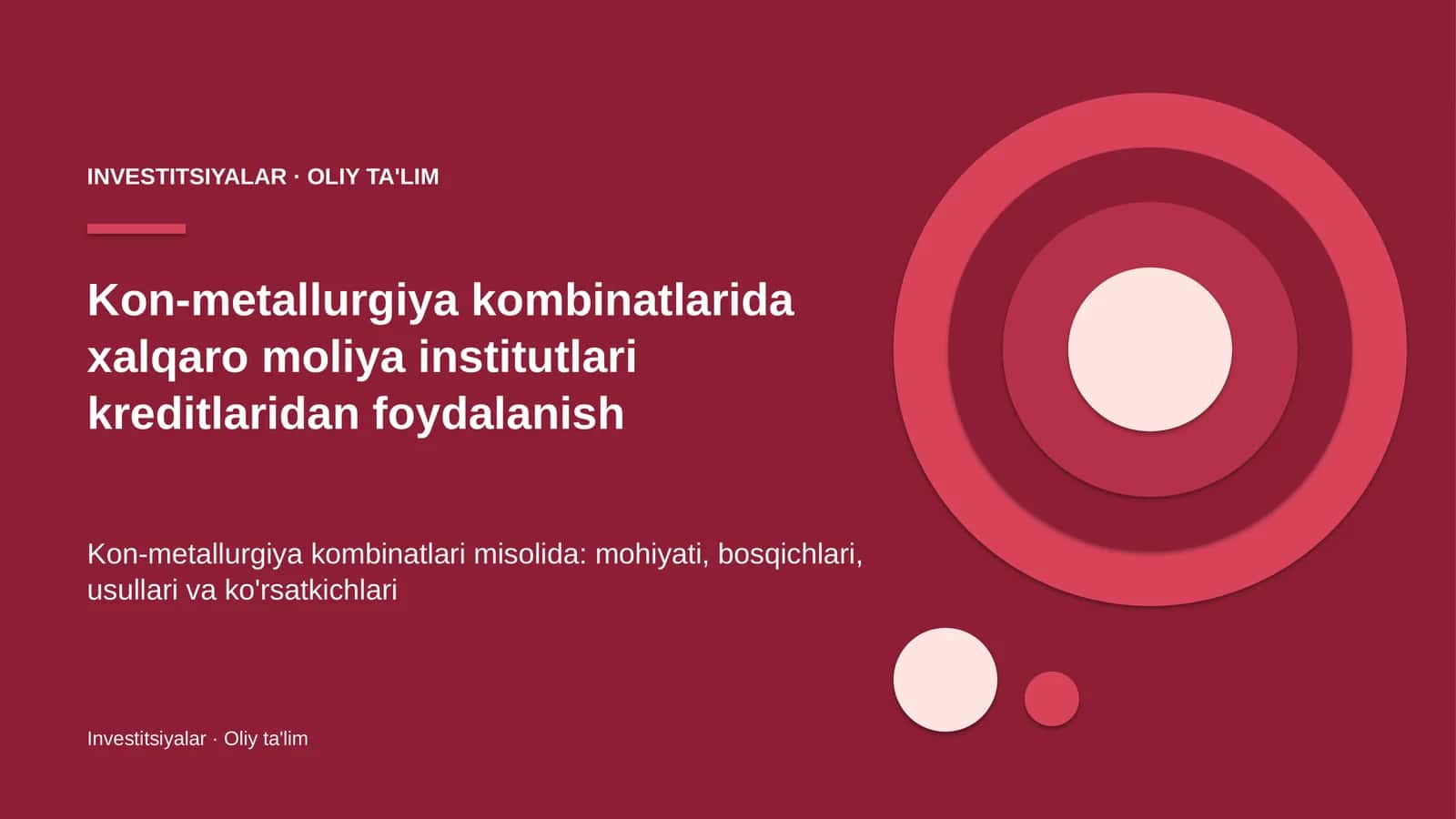 INVESTITSIYALAR · OLIY TA'LIM

Kon-metallurgiya kombinatlarida xalqaro moliya institutlari kreditlaridan foydalanish

Kon-metallurgiya kombinatlari misolida: mohiyati, bosqichlari, usullari va ko'rsatkichlari

Investitsiyalar · Oliy ta'lim